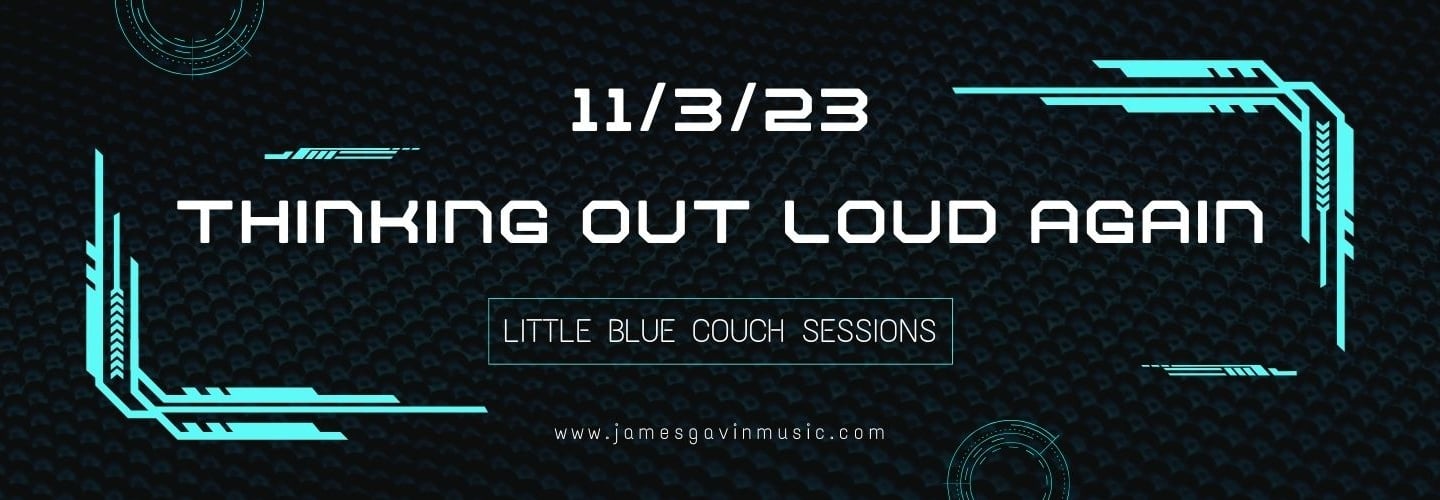 11/3/23

THINKING OUT LOUD AGAIN

LITTLE BLUE COUCH SESSIONS

www.jamesgavinmusic.com